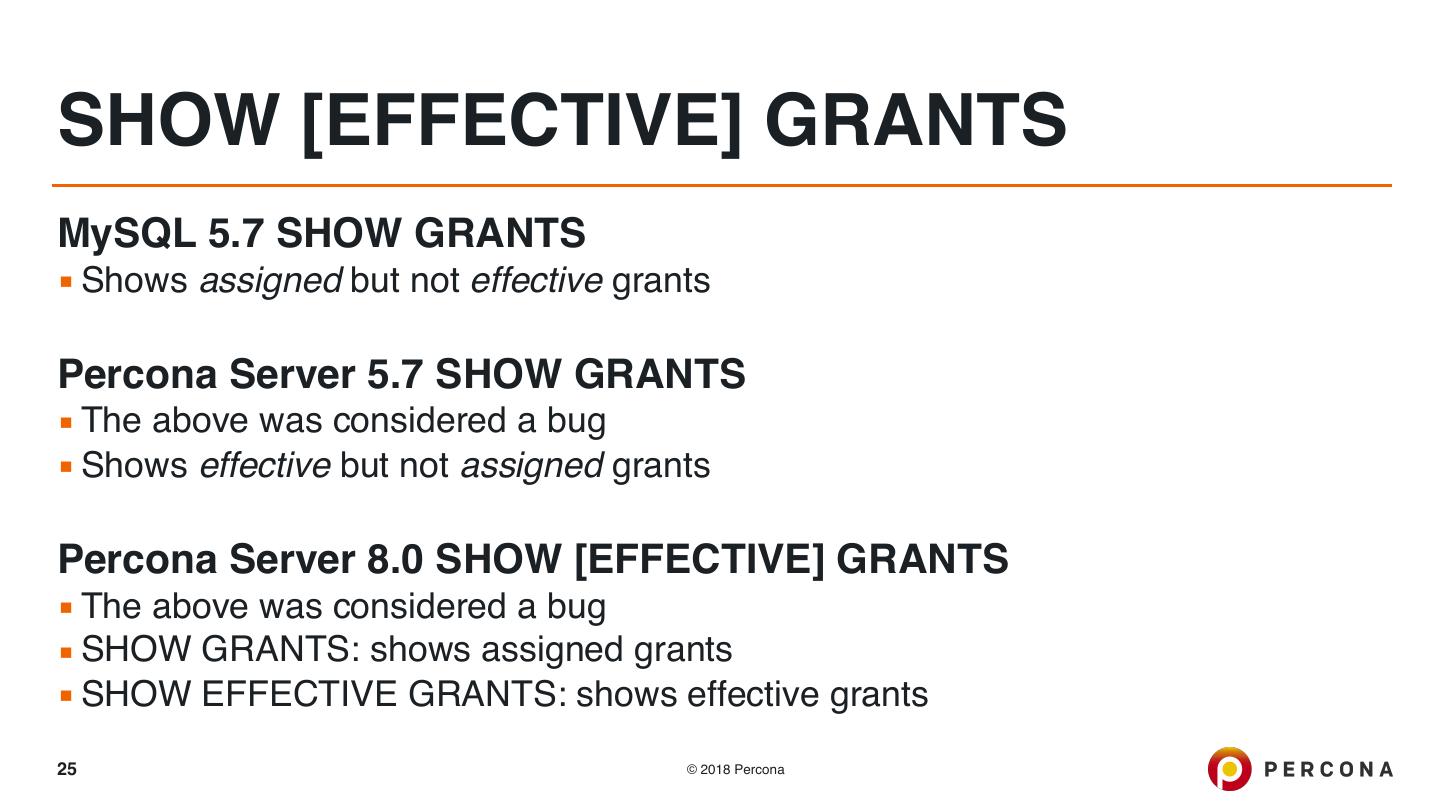 SHOW [EFFECTIVE] GRANTS

MySQL 5.7 SHOW GRANTS
▪ Shows assigned but not effective grants

Percona Server 5.7 SHOW GRANTS
▪ The above was considered a bug
▪ Shows effective but not assigned grants

Percona Server 8.0 SHOW [EFFECTIVE] GRANTS
▪ The above was considered a bug
▪ SHOW GRANTS: shows assigned grants
▪ SHOW EFFECTIVE GRANTS: shows effective grants

25

© 2018 Percona

PERCONA